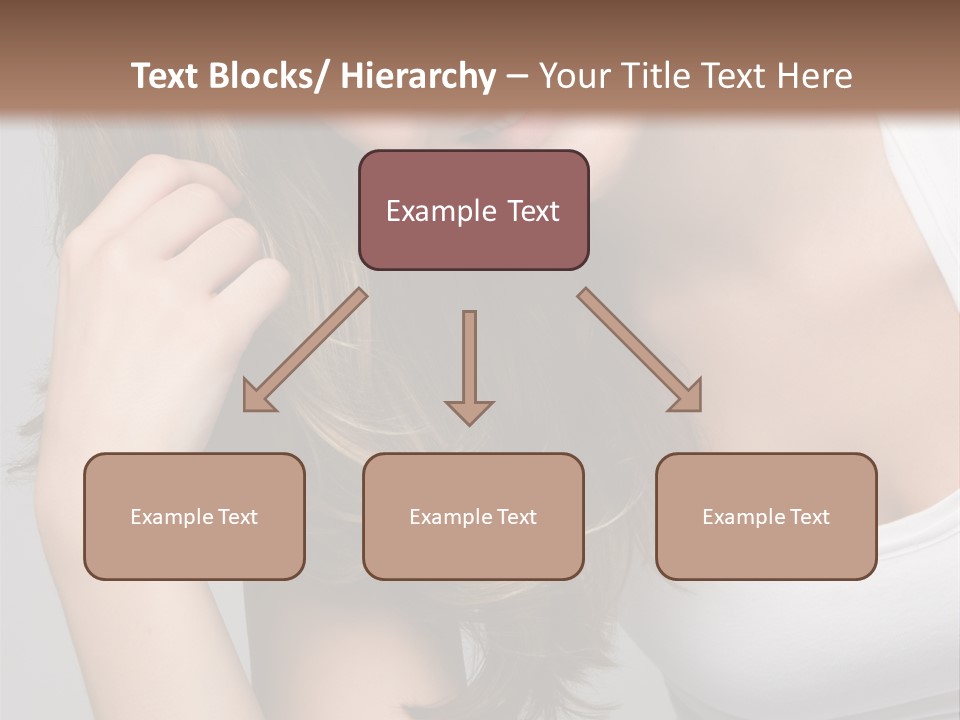 Text Blocks/ Hierarchy – Your Title Text Here

Example Text

Example Text

Example Text

Example Text